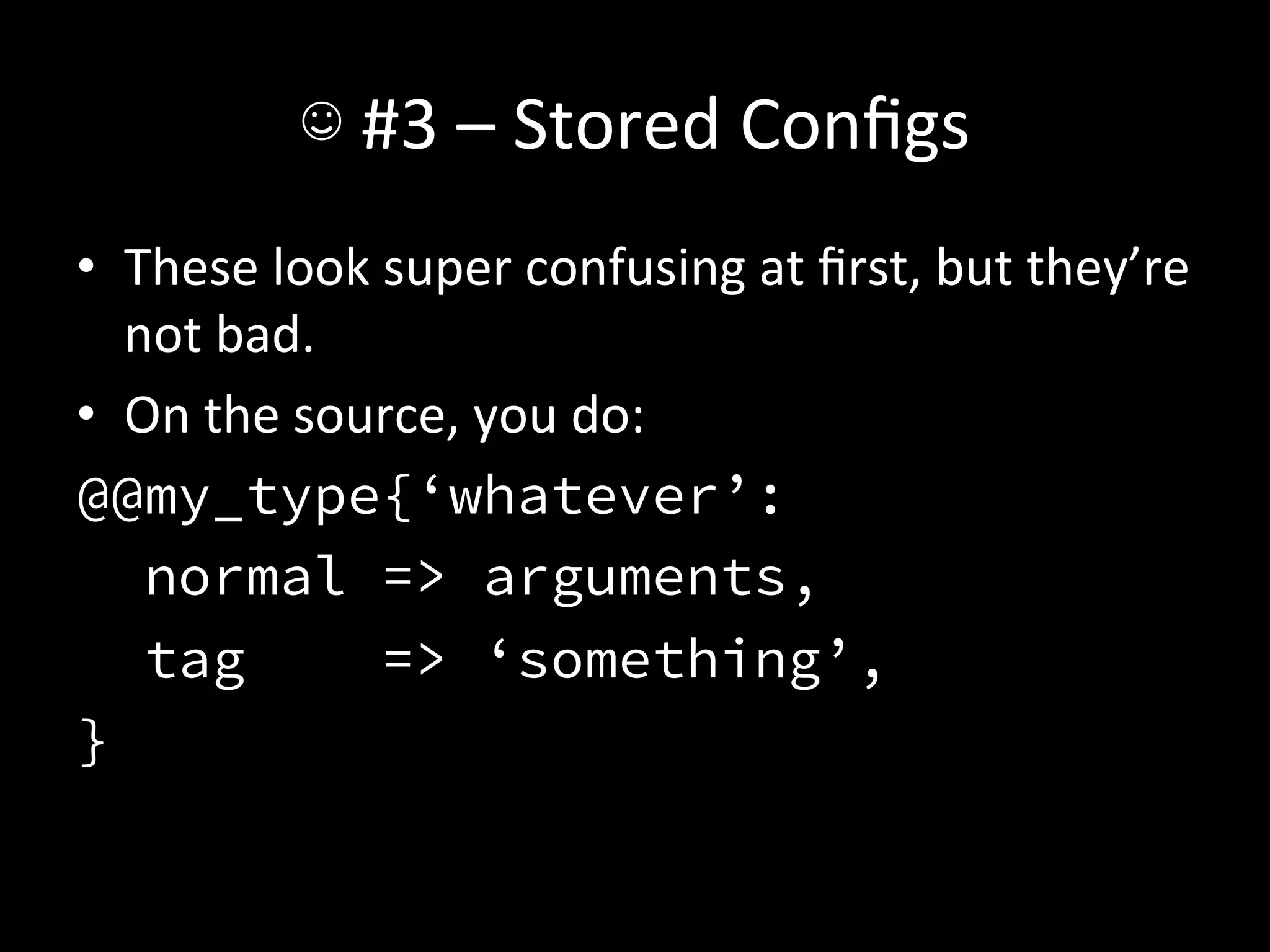 ☺ #3 – Stored Configs

• These look super confusing at first, but they’re not bad.
• On the source, you do:

@@my_type{‘whatever’:
  normal => arguments,
  tag    => ‘something’,
}